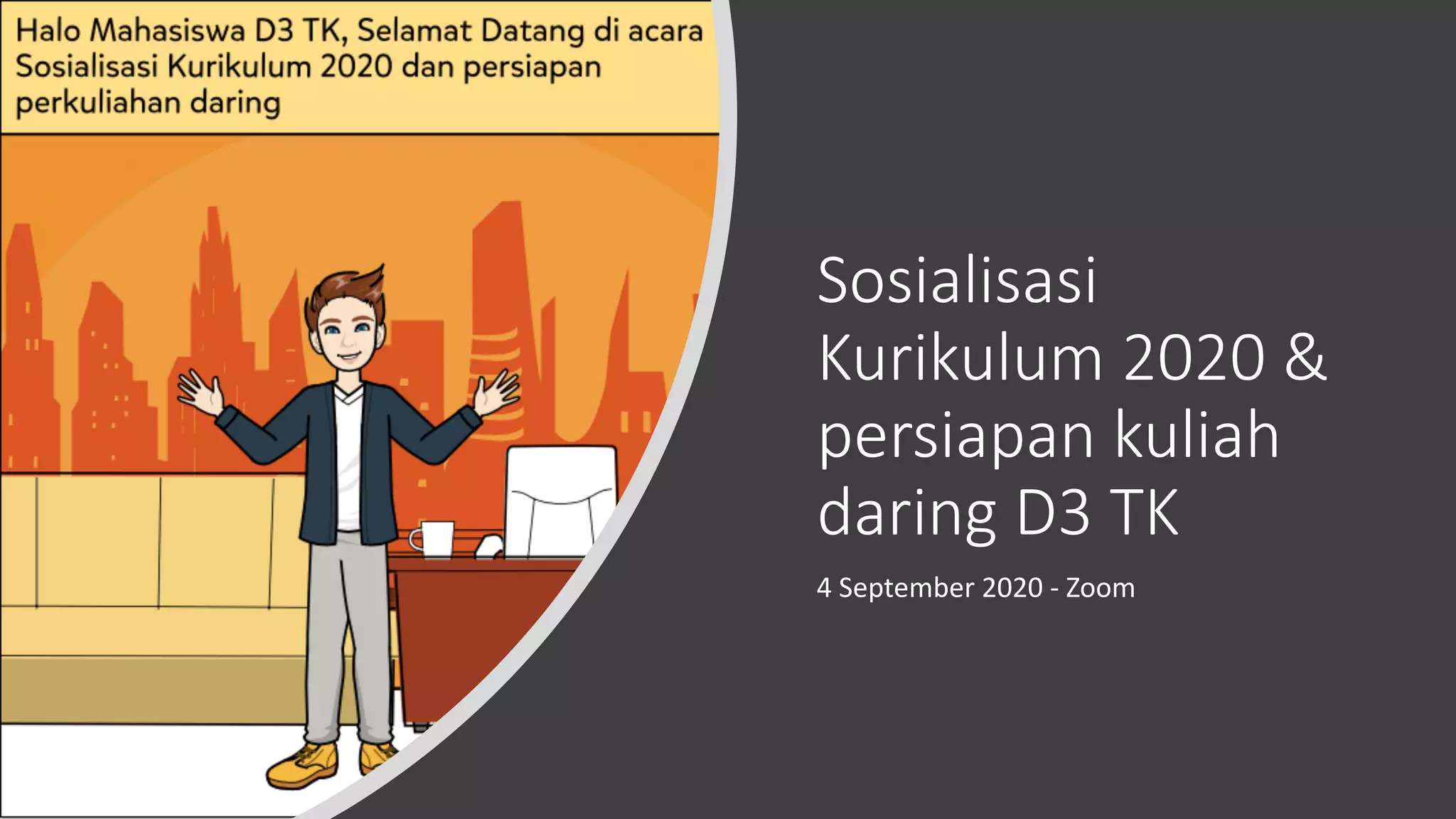 Halo Mahasiswa D3 TK, Selamat Datang di acara Sosialisasi Kurikulum 2020 dan persiapan perkuliahan daring

Sosialisasi Kurikulum 2020 & persiapan kuliah daring D3 TK

4 September 2020 - Zoom